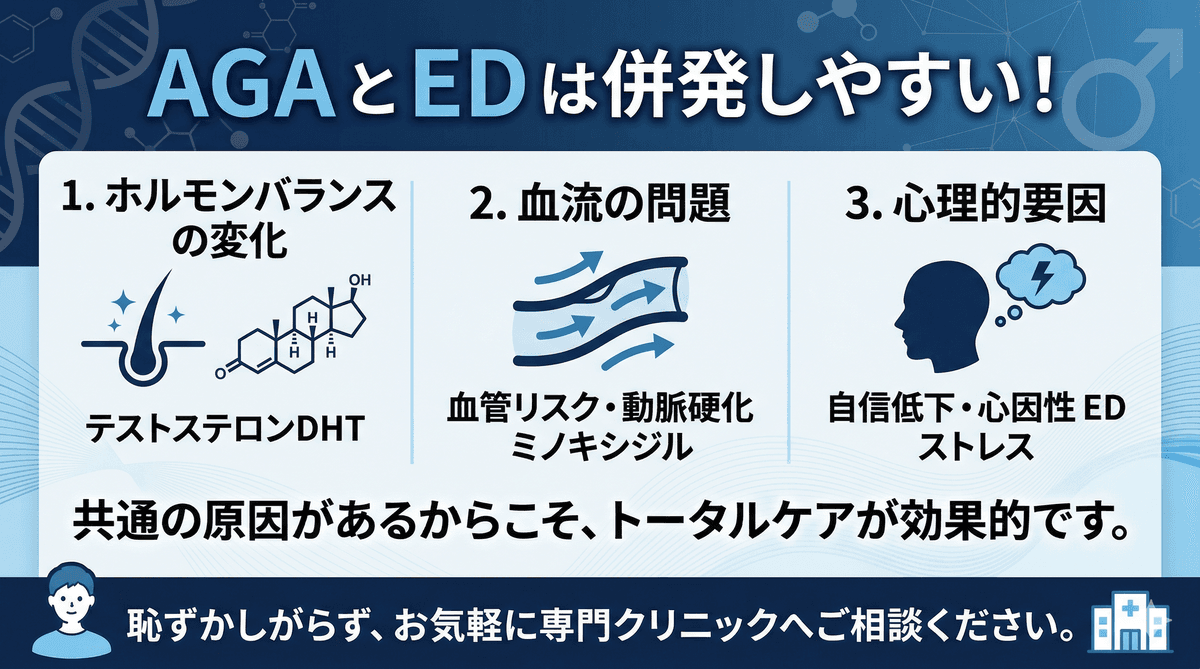 AGAとEDは併発しやすい!

1. ホルモンバランスの変化

OH
H
H
H
O

テストステロンDHT

2. 血流の問題

血管リスク・動脈硬化
ミノキシジル

3. 心理的要因

自信低下・心因性 ED
ストレス

共通の原因があるからこそ、トータルケアが効果的です。

恥ずかしがらず、お気軽に専門クリニックへご相談ください。